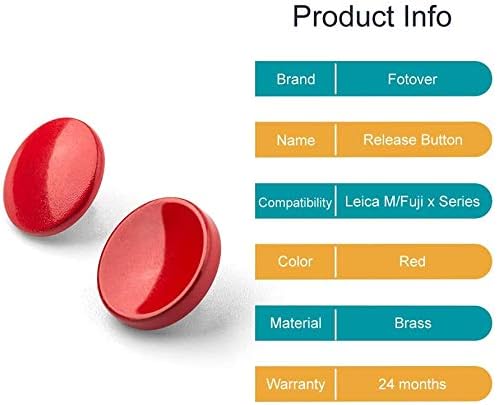 Product Info

| Brand | Fotover |
|---|---|
| Name | Release Button |
| Compatibility | Leica M/Fuji x Series |
| Color | Red |
| Material | Brass |
| Warranty | 24 months |